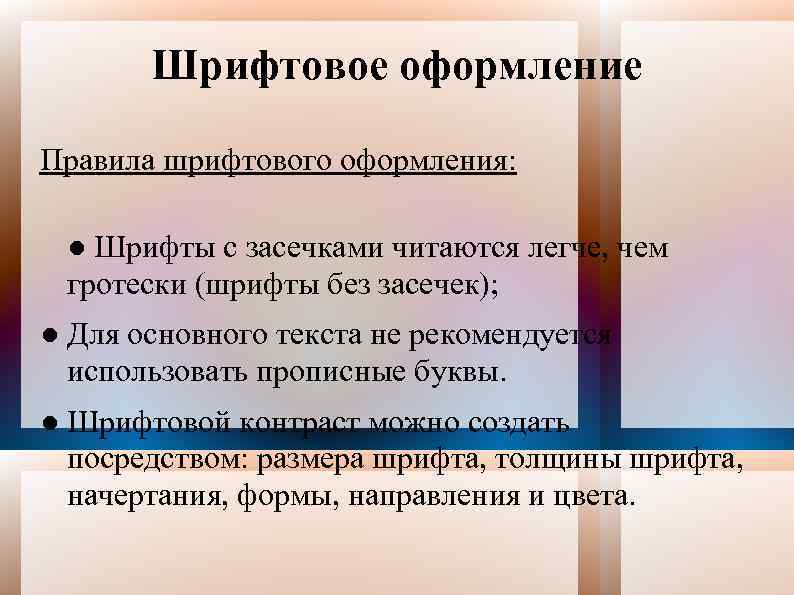 Шрифтовое оформление

Правила шрифтового оформления:

● Шрифты с засечками читаются легче, чем гротески (шрифты без засечек);

● Для основного текста не рекомендуется использовать прописные буквы.

● Шрифтовой контраст можно создать посредством: размера шрифта, толщины шрифта, начертания, формы, направления и цвета.